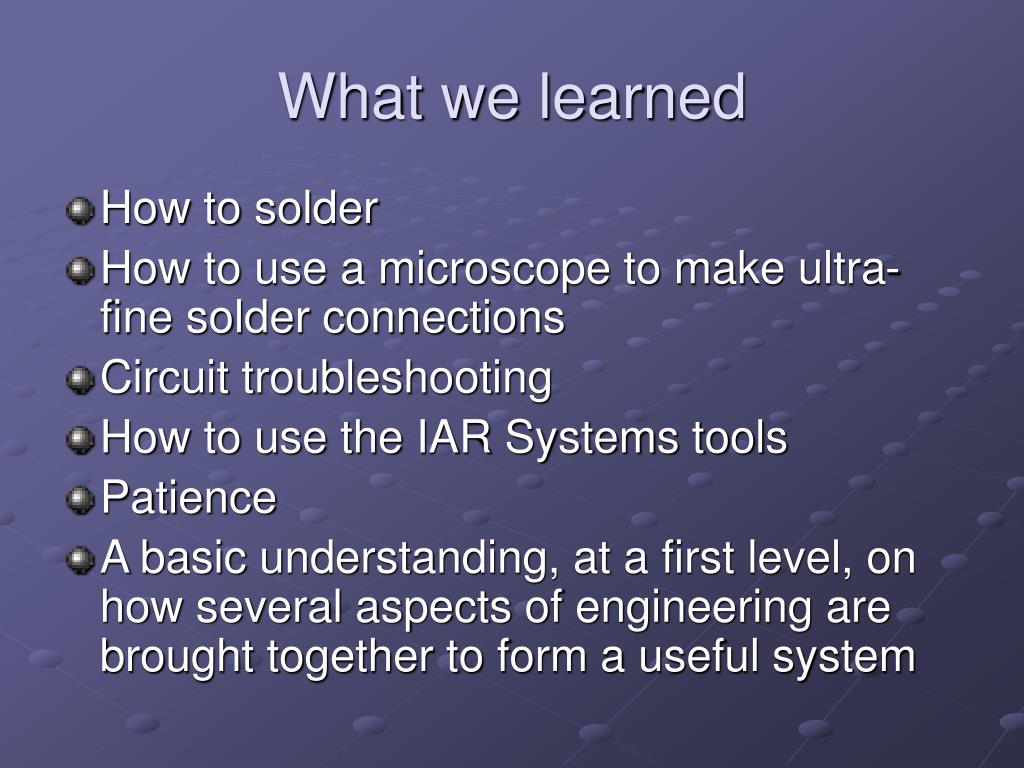 What we learned

How to solder
How to use a microscope to make ultra-fine solder connections
Circuit troubleshooting
How to use the IAR Systems tools
Patience
A basic understanding, at a first level, on how several aspects of engineering are brought together to form a useful system